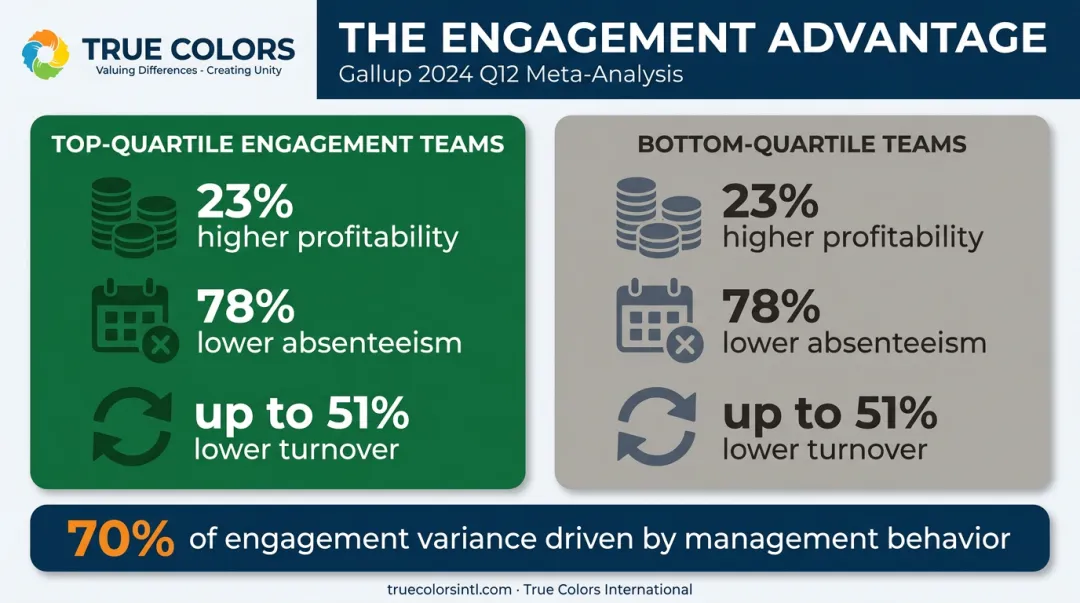 TRUE COLORS
Valuing Differences - Creating Unity

THE ENGAGEMENT ADVANTAGE
Gallup 2024 Q12 Meta-Analysis

TOP-QUARTILE ENGAGEMENT TEAMS

23%
higher profitability

78%
lower absenteeism

up to 51%
lower turnover

BOTTOM-QUARTILE TEAMS

23%
higher profitability

78%
lower absenteeism

up to 51%
lower turnover

70% of engagement variance driven by management behavior

truecolorsintl.com · True Colors International